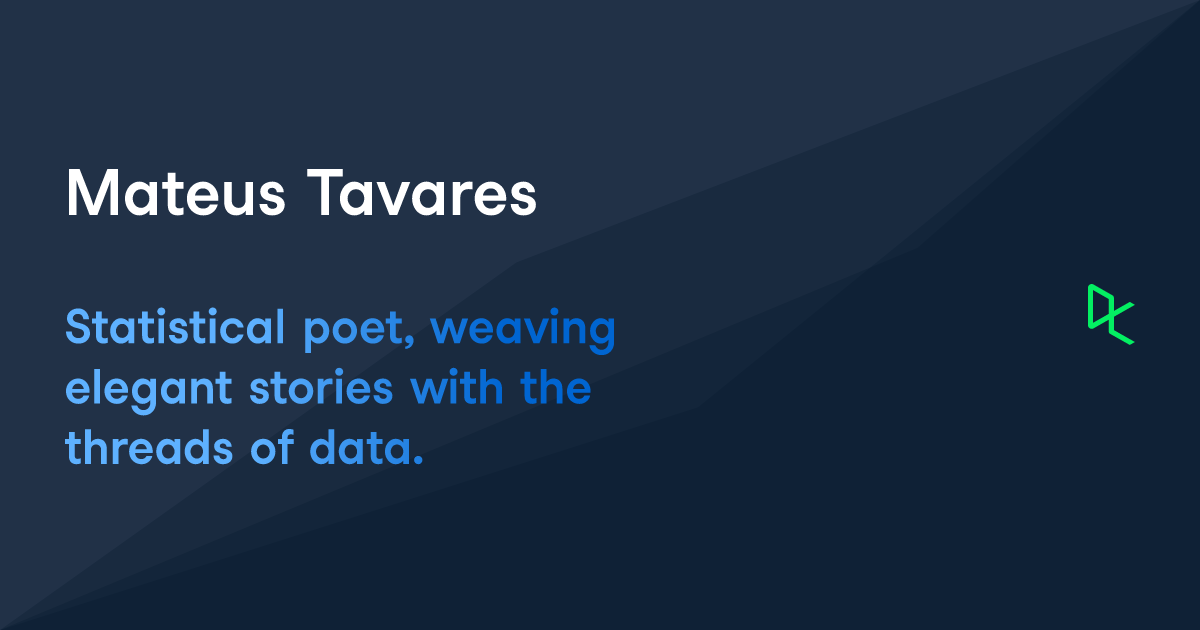 Mateus Tavares

Statistical poet, weaving elegant stories with the threads of data.